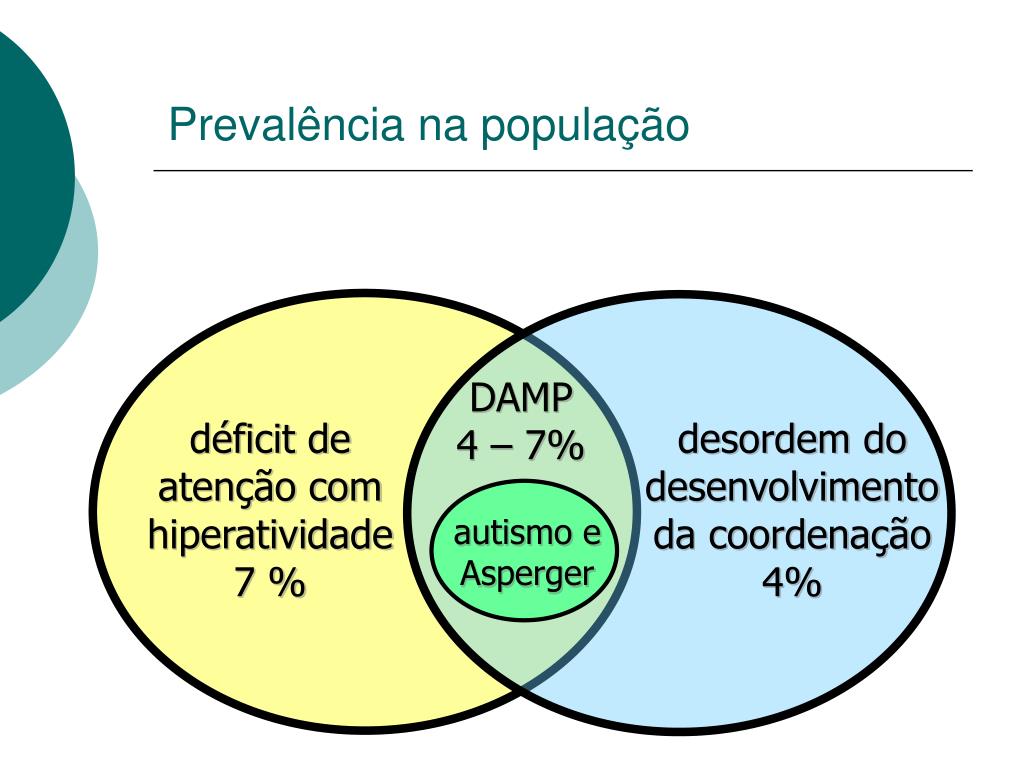 Prevalência na população

déficit de atenção com hiperatividade 7 %

DAMP 4 – 7%

autismo e Asperger

desordem do desenvolvimento da coordenação 4%